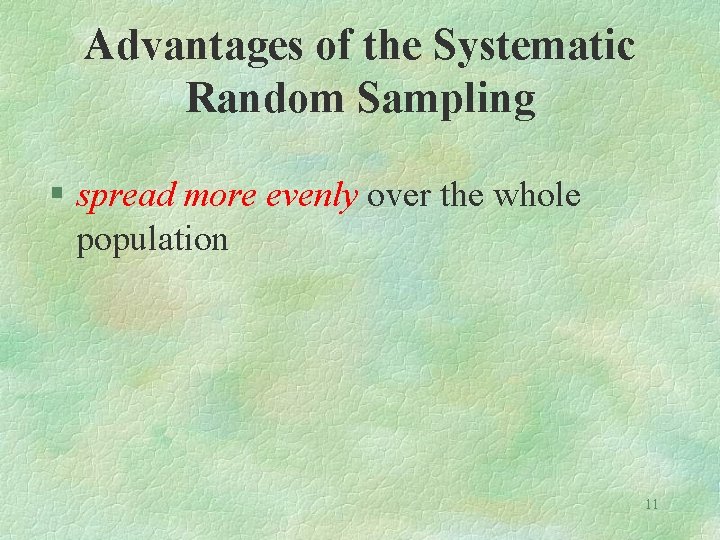 Advantages of the Systematic Random Sampling

§ spread more evenly over the whole population

11